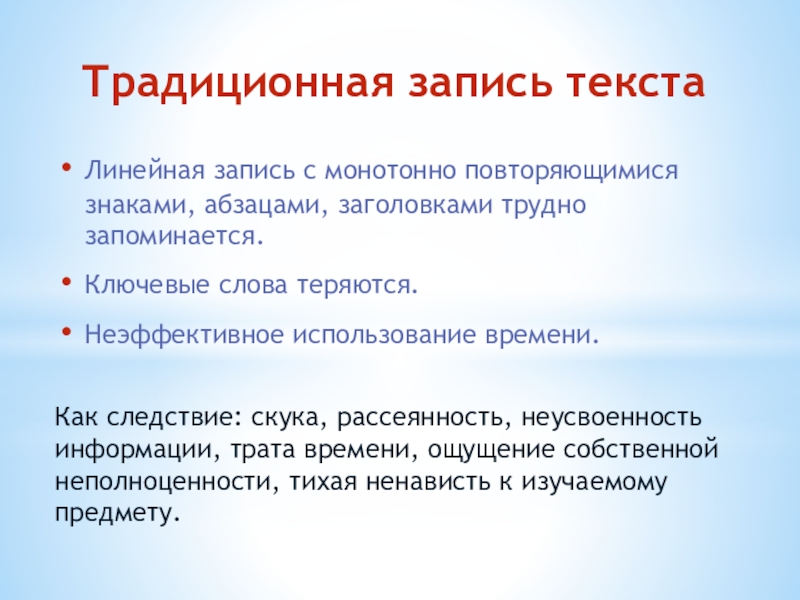 Традиционная запись текста

• Линейная запись с монотонно повторяющимися знаками, абзацами, заголовками трудно запоминается.

• Ключевые слова теряются.

• Неэффективное использование времени.

Как следствие: скука, рассеянность, неусвоенность информации, трата времени, ощущение собственной неполноценности, тихая ненависть к изучаемому предмету.